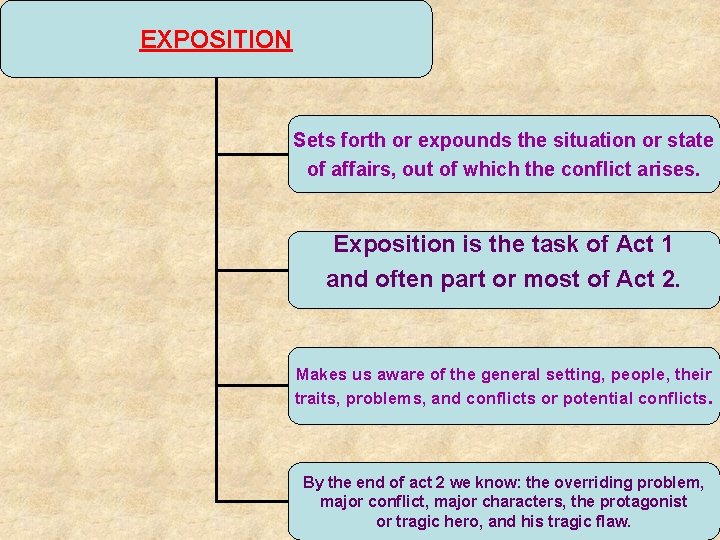 EXPOSITION

Sets forth or expounds the situation or state of affairs, out of which the conflict arises.

Exposition is the task of Act 1 and often part or most of Act 2.

Makes us aware of the general setting, people, their traits, problems, and conflicts or potential conflicts.

By the end of act 2 we know: the overriding problem, major conflict, major characters, the protagonist or tragic hero, and his tragic flaw.